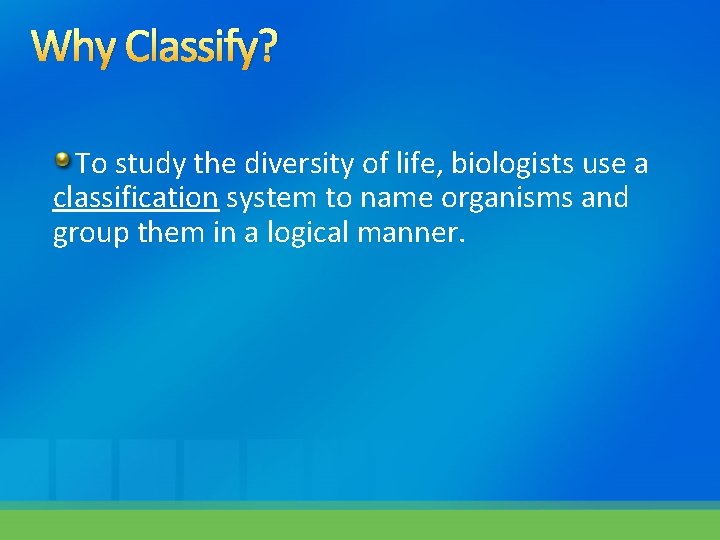 Why Classify?

To study the diversity of life, biologists use a classification system to name organisms and group them in a logical manner.